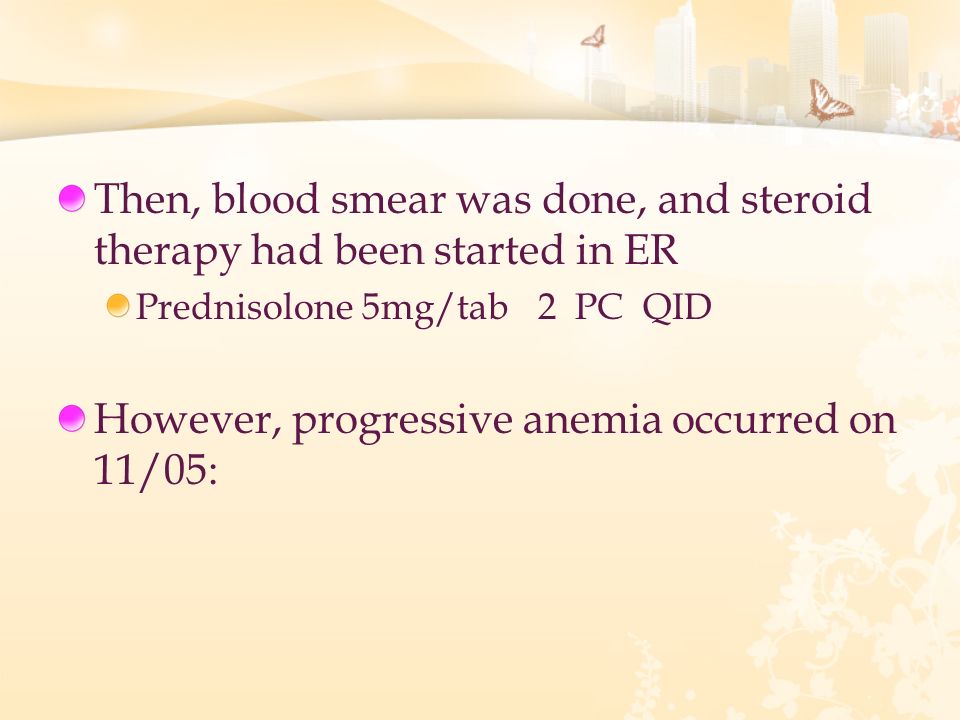 Then, blood smear was done, and steroid therapy had been started in ER

Prednisolone 5mg/tab 2 PC QID

However, progressive anemia occurred on 11/05: